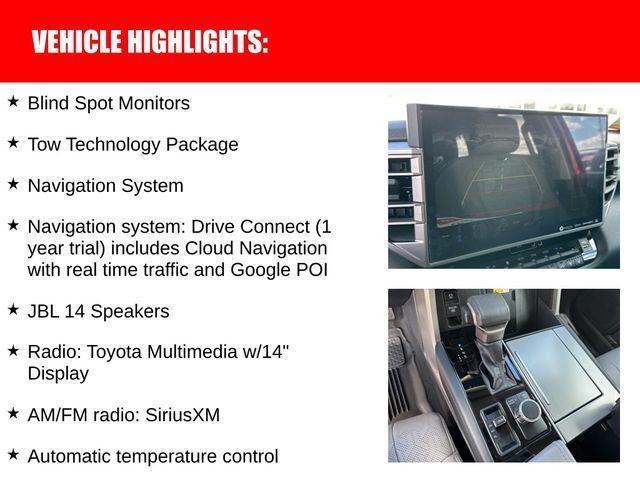 VEHICLE HIGHLIGHTS:

★ Blind Spot Monitors

★ Tow Technology Package

★ Navigation System

★ Navigation system: Drive Connect (1 year trial) includes Cloud Navigation with real time traffic and Google POI

★ JBL 14 Speakers

★ Radio: Toyota Multimedia w/14" Display

★ AM/FM radio: SiriusXM

★ Automatic temperature control